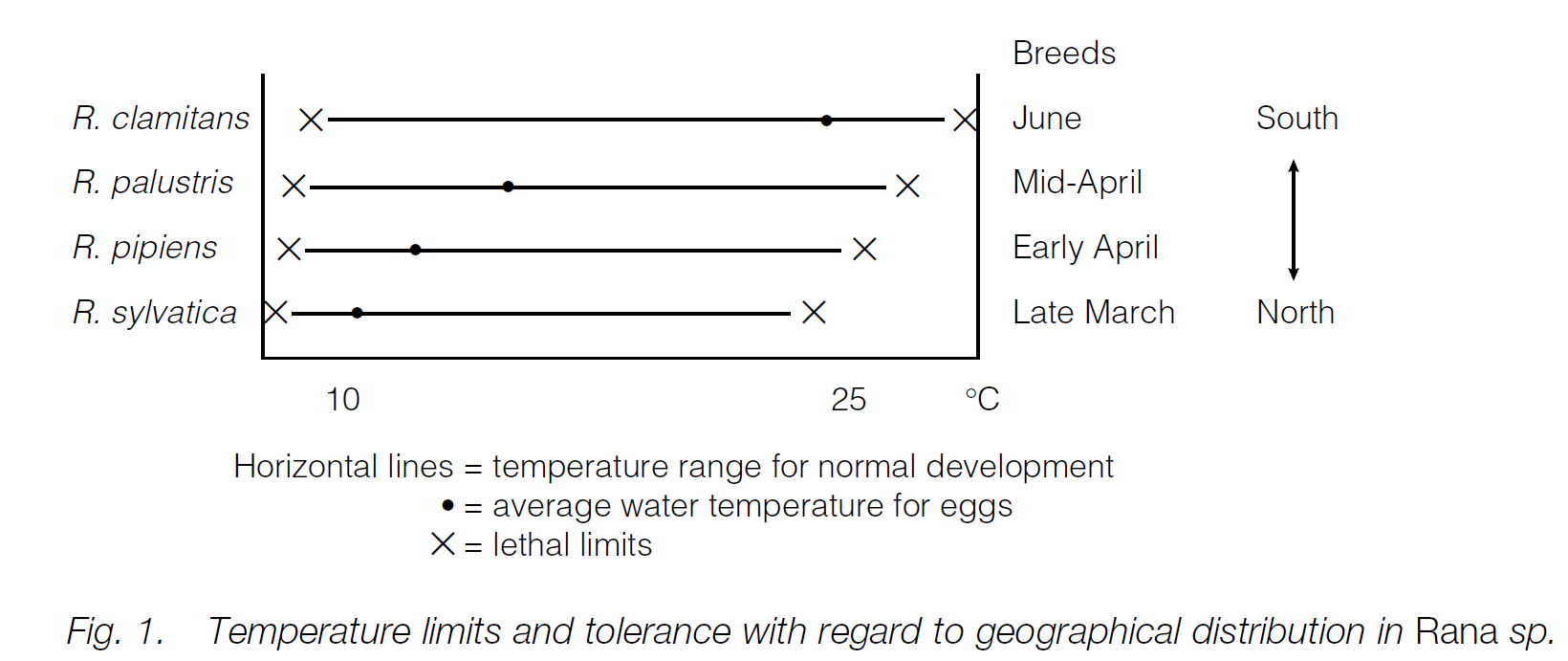 Breeds

R. clamitans June South

R. palustris Mid-April

R. pipiens Early April

R. sylvatica Late March North

10 25 °C

Horizontal lines = temperature range for normal development
• = average water temperature for eggs
× = lethal limits

Fig. 1. Temperature limits and tolerance with regard to geographical distribution in Rana sp.